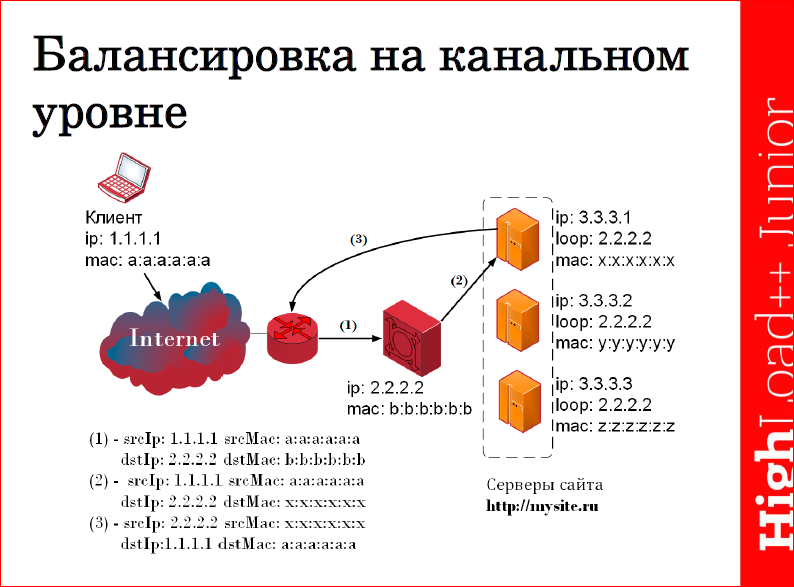 Балансировка на канальном уровне

Клиент
ip: 1.1.1.1
mac: a:a:a:a:a:a

Internet

(1)

(2)

(3)

ip: 2.2.2.2
mac: b:b:b:b:b:b

ip: 3.3.3.1
loop: 2.2.2.2
mac: x:x:x:x:x:x

ip: 3.3.3.2
loop: 2.2.2.2
mac: y:y:y:y:y:y

ip: 3.3.3.3
loop: 2.2.2.2
mac: z:z:z:z:z:z

(1) - srcIp: 1.1.1.1 srcMac: a:a:a:a:a:a
dstIp: 2.2.2.2 dstMac: b:b:b:b:b:b
(2) - srcIp: 1.1.1.1 srcMac: a:a:a:a:a:a
dstIp: 2.2.2.2 dstMac: x:x:x:x:x:x
(3) - srcIp: 2.2.2.2 srcMac: x:x:x:x:x:x
dstIp:1.1.1.1 dstMac: a:a:a:a:a:a

Серверы сайта
http://mysite.ru

HighLoad++ Junior